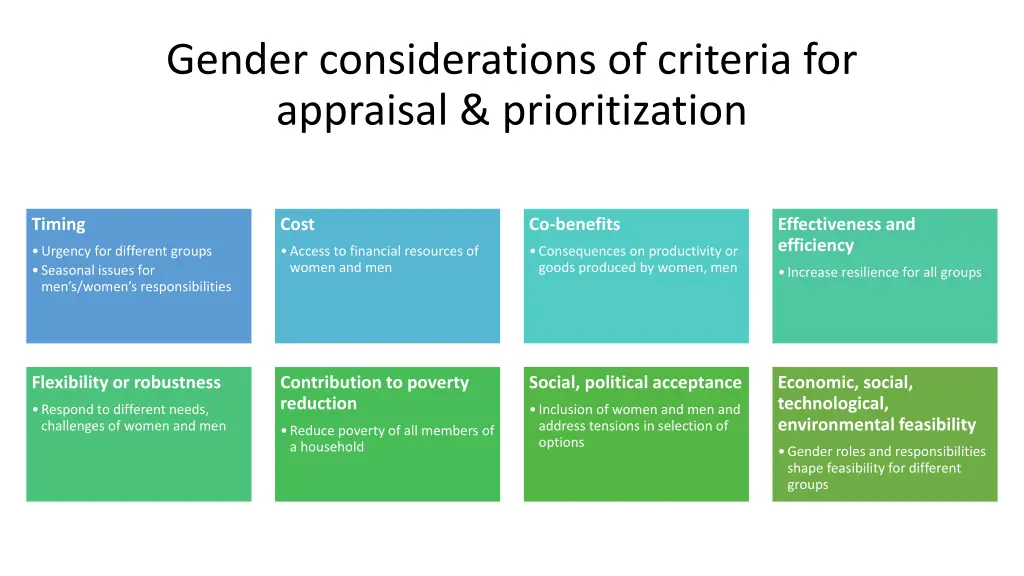 Gender considerations of criteria for appraisal & prioritization

Timing
• Urgency for different groups
• Seasonal issues for men's/women's responsibilities

Cost
• Access to financial resources of women and men

Co-benefits
• Consequences on productivity or goods produced by women, men

Effectiveness and efficiency
• Increase resilience for all groups

Flexibility or robustness
• Respond to different needs, challenges of women and men

Contribution to poverty reduction
• Reduce poverty of all members of a household

Social, political acceptance
• Inclusion of women and men and address tensions in selection of options

Economic, social, technological, environmental feasibility
• Gender roles and responsibilities shape feasibility for different groups